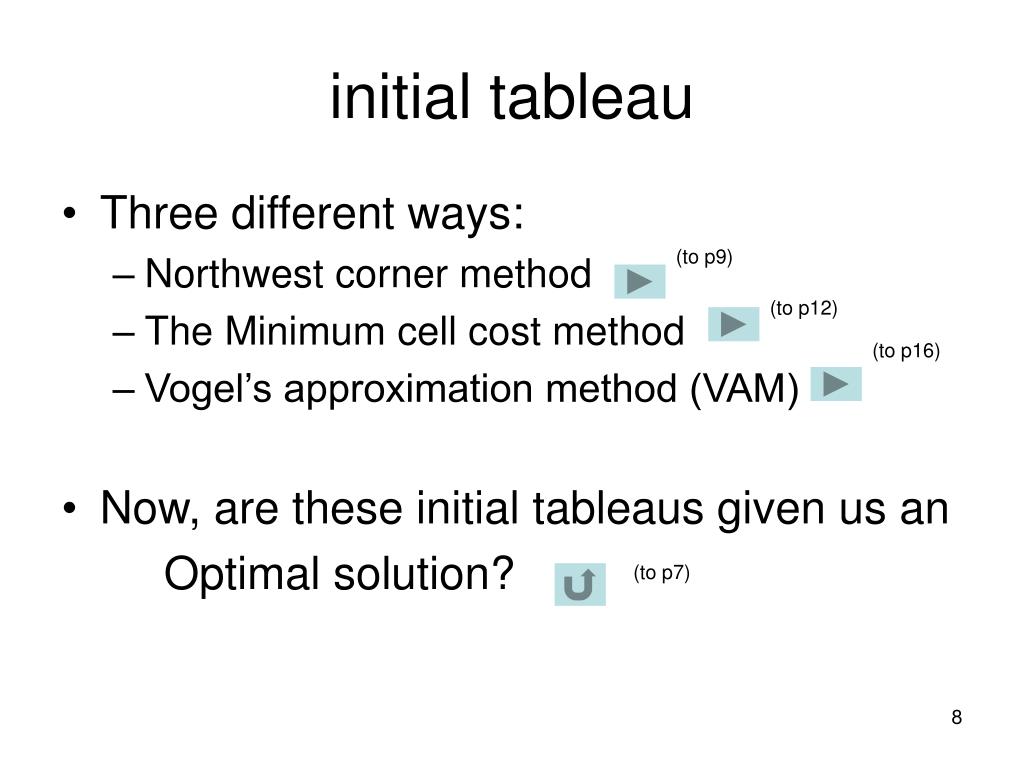 initial tableau

• Three different ways:
– Northwest corner method (to p9)
– The Minimum cell cost method (to p12)
– Vogel’s approximation method (VAM) (to p16)

• Now, are these initial tableaus given us an Optimal solution? (to p7)

8